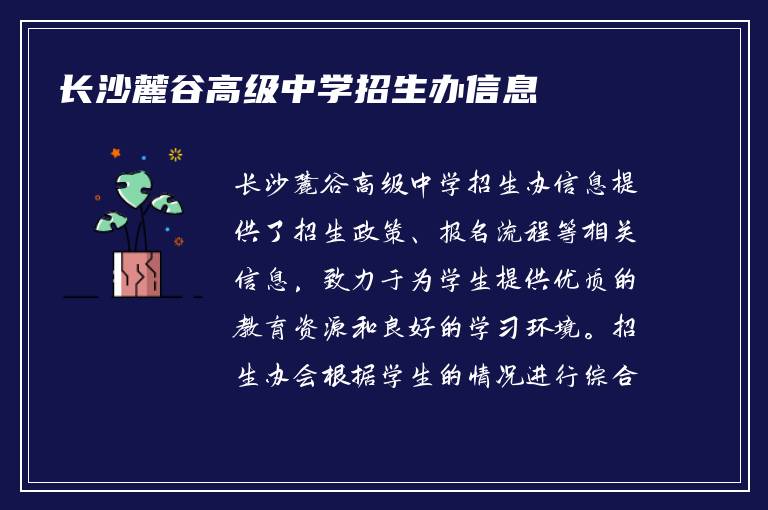 长沙麓谷高级中学招生办信息

长沙麓谷高级中学招生办信息提供了招生政策、报名流程等相关信息，致力于为学生提供优质的教育资源和良好的学习环境。招生办会根据学生的情况进行综合